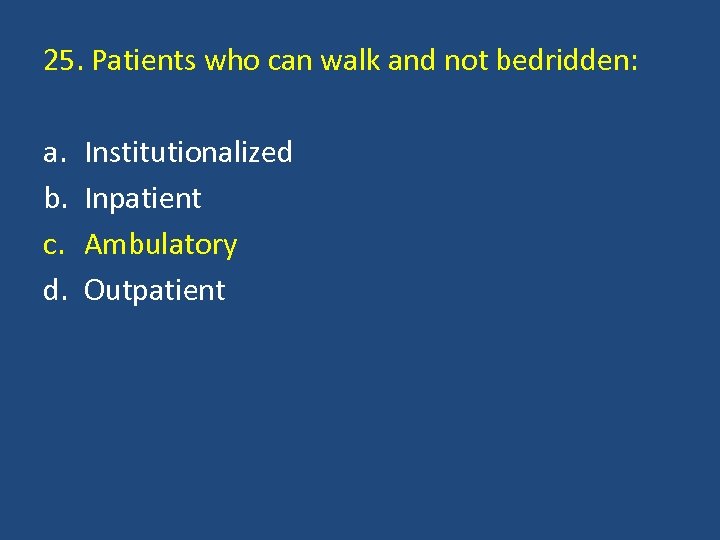 25. Patients who can walk and not bedridden:

a. Institutionalized
b. Inpatient
c. Ambulatory
d. Outpatient